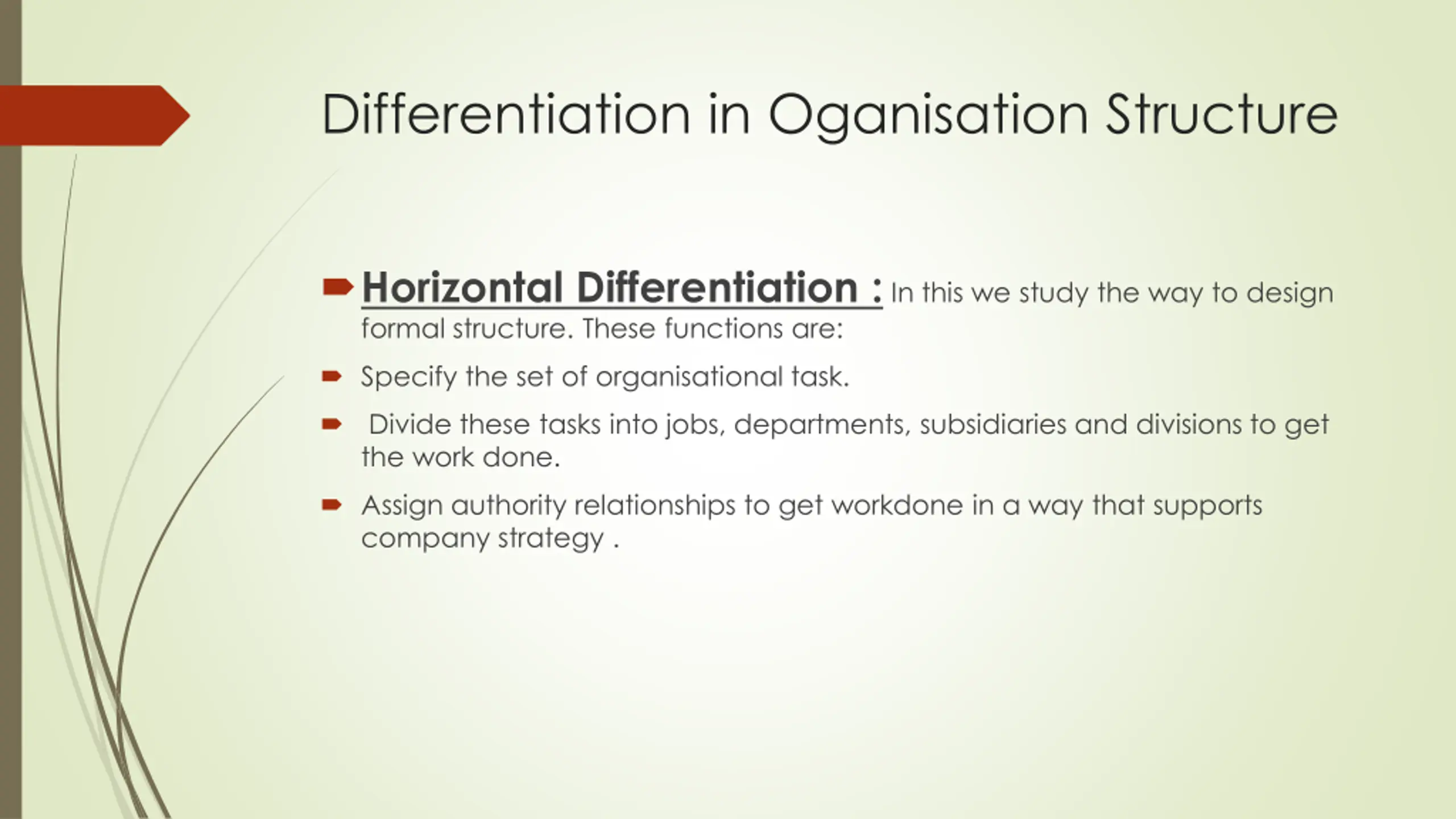 Differentiation in Oganisation Structure

Horizontal Differentiation : In this we study the way to design formal structure. These functions are:

Specify the set of organisational task.

Divide these tasks into jobs, departments, subsidiaries and divisions to get the work done.

Assign authority relationships to get workdone in a way that supports company strategy .